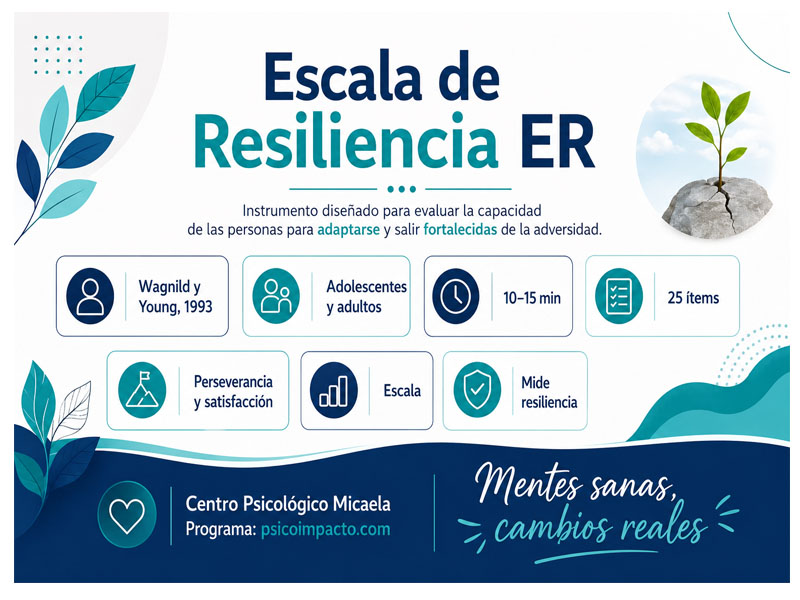 Escala de
Resiliencia ER

Instrumento diseñado para evaluar la capacidad de las personas para adaptarse y salir fortalecidas de la adversidad.

Wagnild y Young, 1993

Adolescentes y adultos

10–15 min

25 ítems

Perseverancia y satisfacción

Escala

Mide resiliencia

Centro Psicológico Micaela
Programa: psicoimpacto.com

Mentes sanas, cambios reales